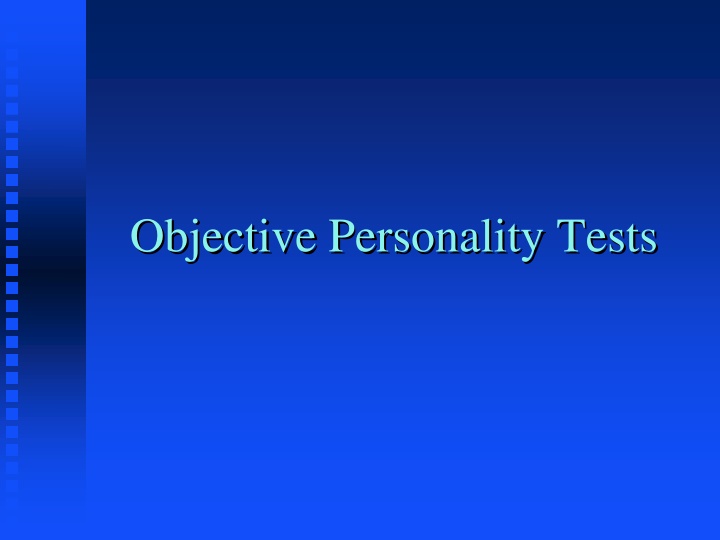 Objective Personality Tests